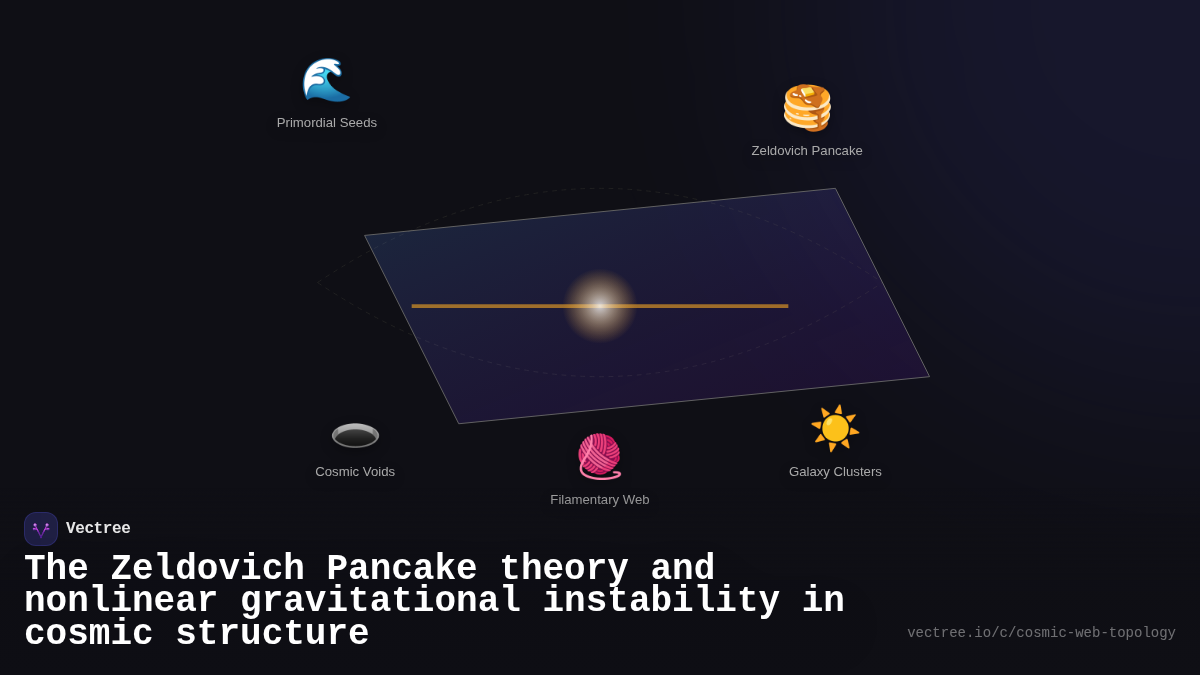 Primordial Seeds

Zeldovich Pancake

Cosmic Voids

Filamentary Web

Galaxy Clusters

Vectree

The Zeldovich Pancake theory and nonlinear gravitational instability in cosmic structure

vectree.io/c/cosmic-web-topology